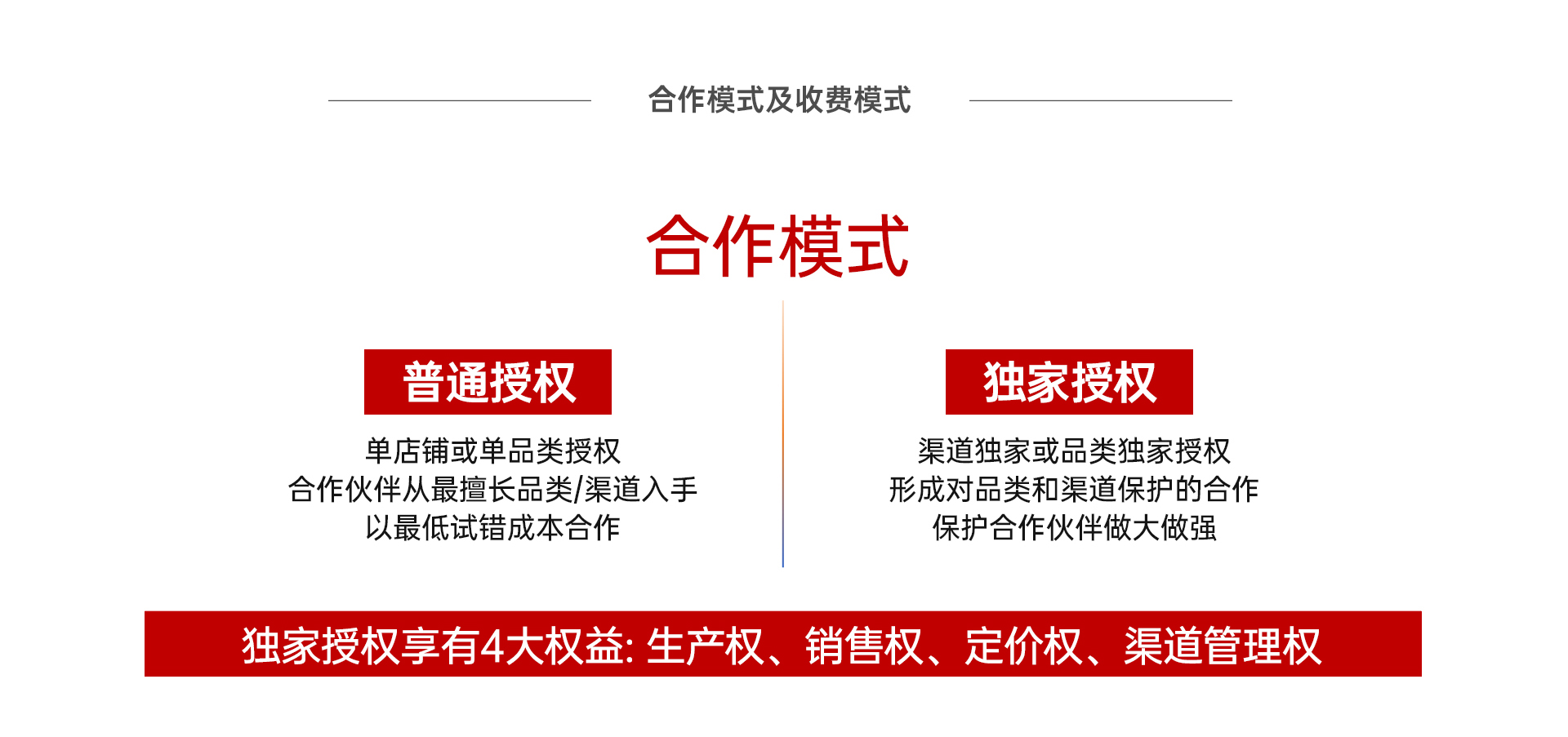 合作模式及收费模式

合作模式

普通授权

单店铺或单品类授权
合作伙伴从最擅长品类/渠道入手
以最低试错成本合作

独家授权

渠道独家或品类独家授权
形成对品类和渠道保护的合作
保护合作伙伴做大做强

独家授权享有4大权益: 生产权、销售权、定价权、渠道管理权